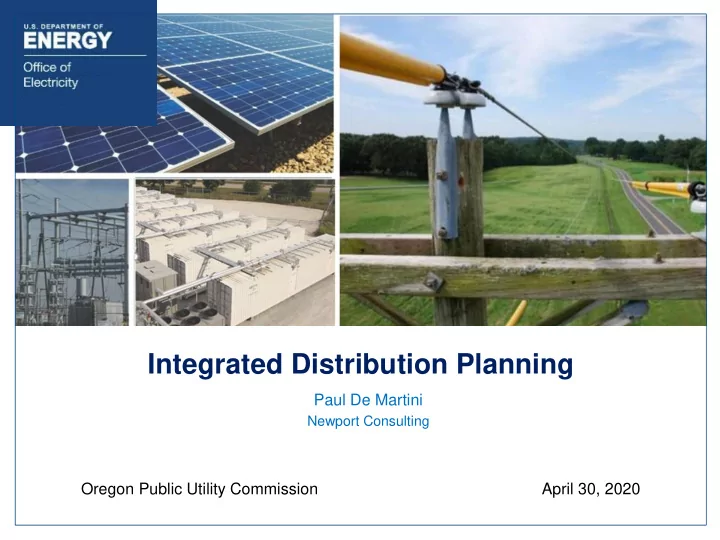 U.S. DEPARTMENT OF
ENERGY
Office of
Electricity

Integrated Distribution Planning

Paul De Martini
Newport Consulting

Oregon Public Utility Commission

April 30, 2020